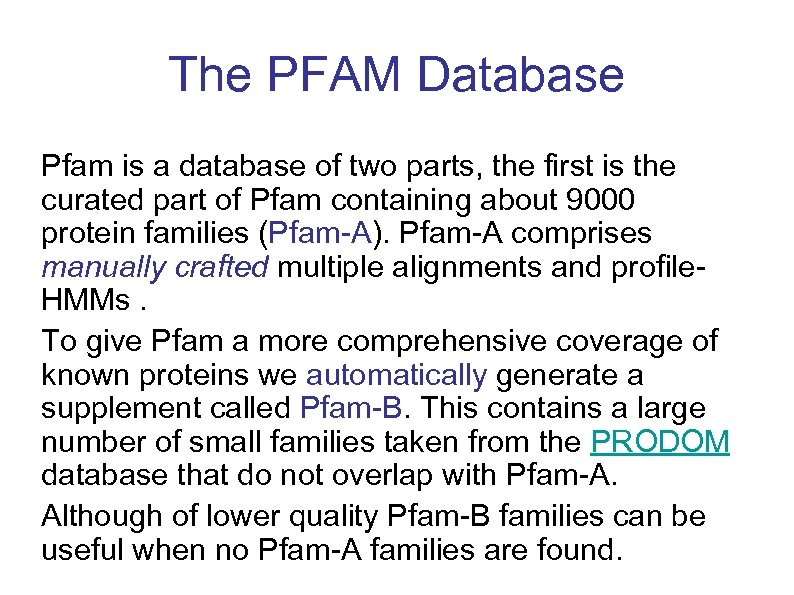 The PFAM Database

Pfam is a database of two parts, the first is the curated part of Pfam containing about 9000 protein families (Pfam-A). Pfam-A comprises manually crafted multiple alignments and profile-HMMs .

To give Pfam a more comprehensive coverage of known proteins we automatically generate a supplement called Pfam-B. This contains a large number of small families taken from the PRODOM database that do not overlap with Pfam-A.

Although of lower quality Pfam-B families can be useful when no Pfam-A families are found.